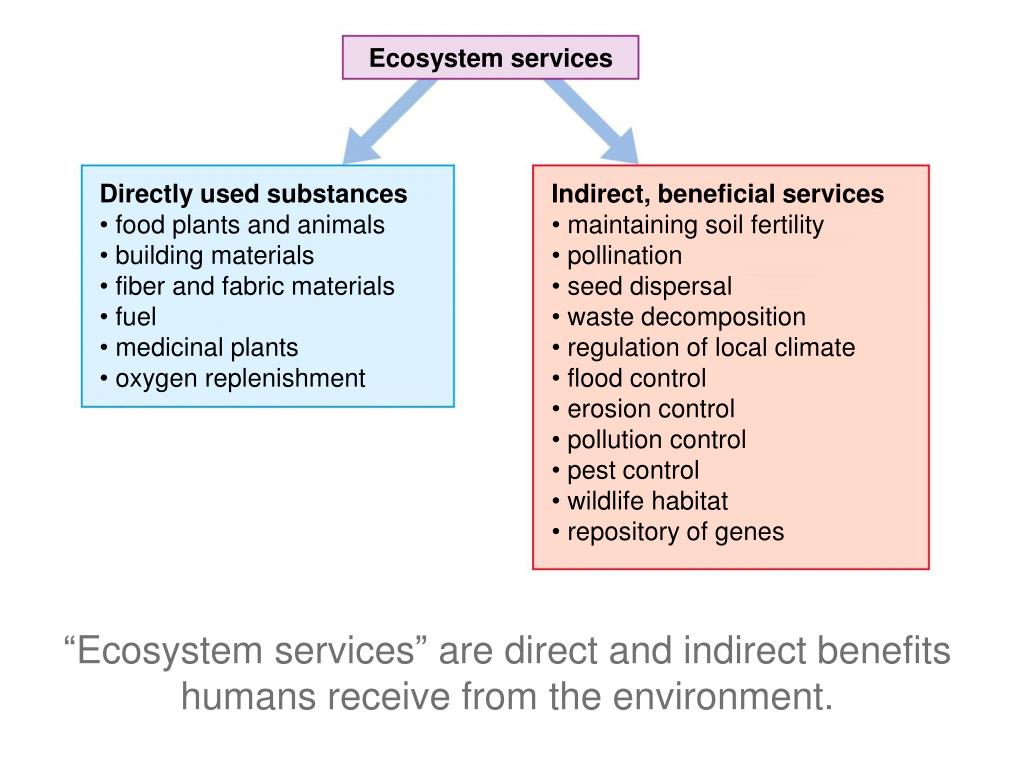 Ecosystem services

Directly used substances
• food plants and animals
• building materials
• fiber and fabric materials
• fuel
• medicinal plants
• oxygen replenishment

Indirect, beneficial services
• maintaining soil fertility
• pollination
• seed dispersal
• waste decomposition
• regulation of local climate
• flood control
• erosion control
• pollution control
• pest control
• wildlife habitat
• repository of genes

“Ecosystem services” are direct and indirect benefits humans receive from the environment.